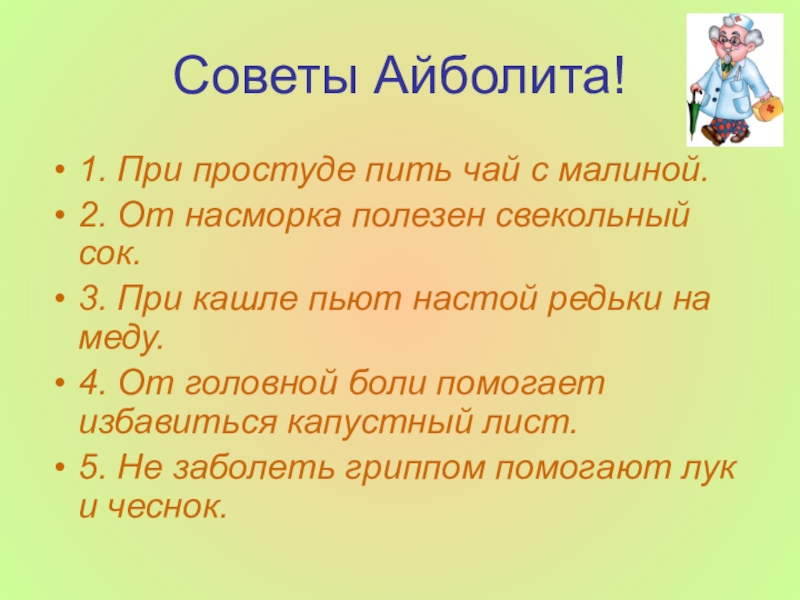 Советы Айболита!

• 1. При простуде пить чай с малиной.
• 2. От насморка полезен свекольный сок.
• 3. При кашле пьют настой редьки на меду.
• 4. От головной боли помогает избавиться капустный лист.
• 5. Не заболеть гриппом помогают лук и чеснок.